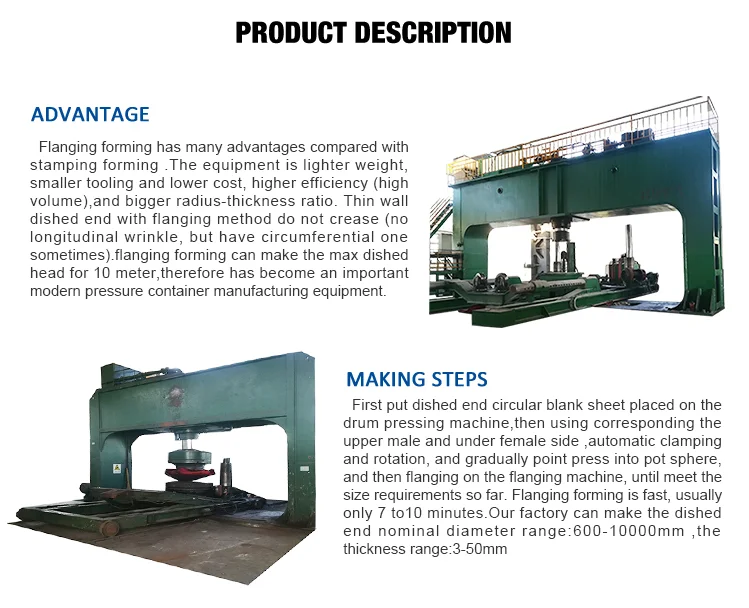 PRODUCT DESCRIPTION

ADVANTAGE

Flanging forming has many advantages compared with stamping forming .The equipment is lighter weight, smaller tooling and lower cost, higher efficiency (high volume),and bigger radius-thickness ratio. Thin wall dished end with flanging method do not crease (no longitudinal wrinkle, but have circumferential one sometimes).flanging forming can make the max dished head for 10 meter,therefore has become an important modern pressure container manufacturing equipment.

MAKING STEPS

First put dished end circular blank sheet placed on the drum pressing machine,then using corresponding the upper male and under female side ,automatic clamping and rotation, and gradually point press into pot sphere, and then flanging on the flanging machine, until meet the size requirements so far. Flanging forming is fast, usually only 7 to10 minutes.Our factory can make the dished end nominal diameter range:600-10000mm ,the thickness range:3-50mm